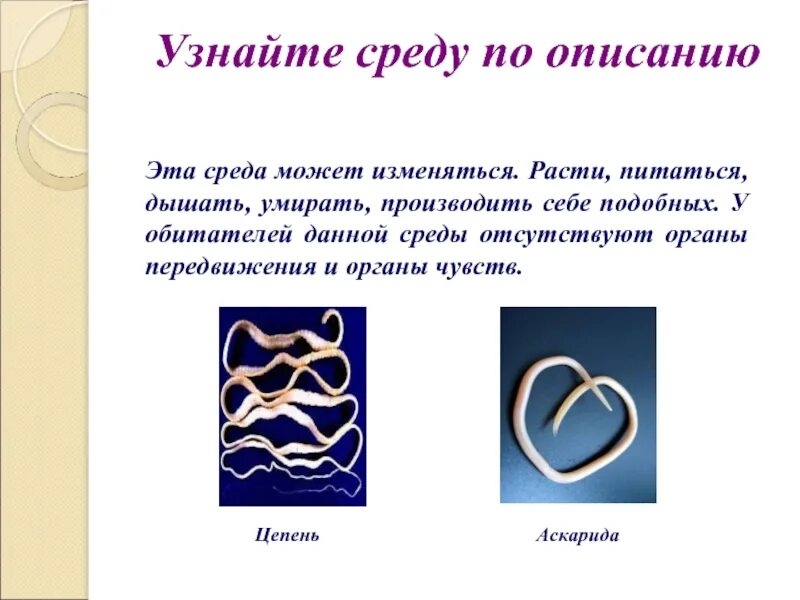 Узнайте среду по описанию

Эта среда может изменяться. Расти, питаться, дышать, умирать, производить себе подобных. У обитателей данной среды отсутствуют органы передвижения и органы чувств.

Цепень

Аскарида